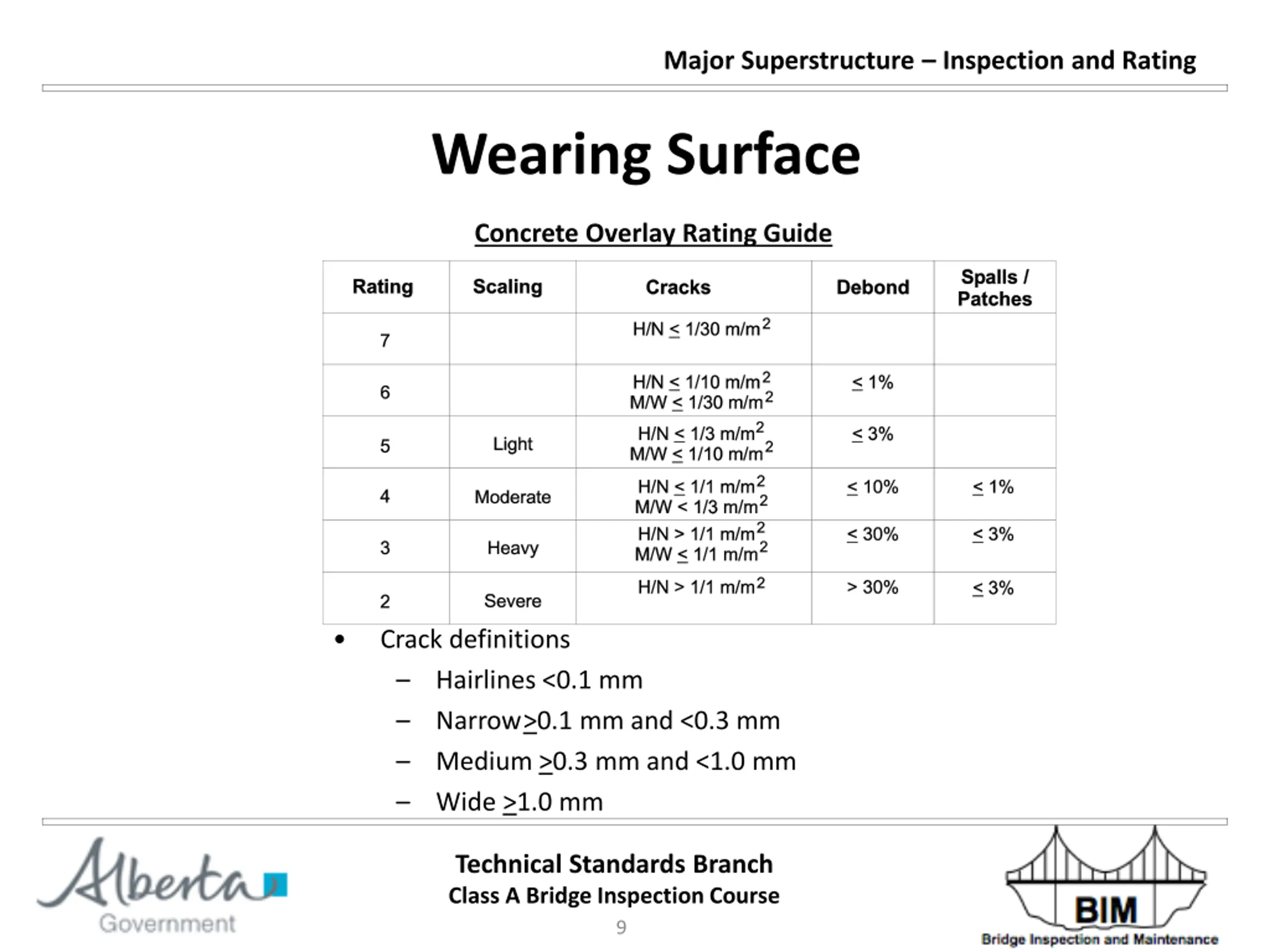 Major Superstructure – Inspection and Rating

Wearing Surface

Concrete Overlay Rating Guide

| Rating | Scaling | Cracks | Debond | Spalls / Patches |
|---|---|---|---|---|
| 7 | | H/N $\leq$ 1/30 m/m$^2$ | | |
| 6 | | H/N $\leq$ 1/10 m/m$^2$ M/W $\leq$ 1/30 m/m$^2$ | $\leq$ 1% | |
| 5 | Light | H/N $\leq$ 1/3 m/m$^2$ M/W $\leq$ 1/10 m/m$^2$ | $\leq$ 3% | |
| 4 | Moderate | H/N $\leq$ 1/1 m/m$^2$ M/W < 1/3 m/m$^2$ | $\leq$ 10% | $\leq$ 1% |
| 3 | Heavy | H/N > 1/1 m/m$^2$ M/W $\leq$ 1/1 m/m$^2$ | $\leq$ 30% | $\leq$ 3% |
| 2 | Severe | H/N > 1/1 m/m$^2$ | > 30% | $\leq$ 3% |

• Crack definitions
– Hairlines <0.1 mm
– Narrow$\geq$0.1 mm and <0.3 mm
– Medium $\geq$0.3 mm and <1.0 mm
– Wide $\geq$1.0 mm

Alberta Government

Technical Standards Branch
Class A Bridge Inspection Course
9

BIM
Bridge Inspection and Maintenance